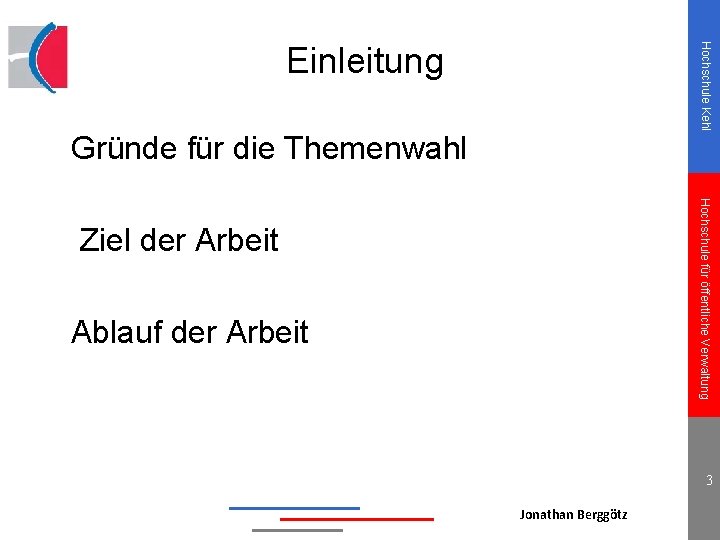 Einleitung

Gründe für die Themenwahl

Ziel der Arbeit

Ablauf der Arbeit

Jonathan Berggötz

Hochschule Kehl

Hochschule für öffentliche Verwaltung

3